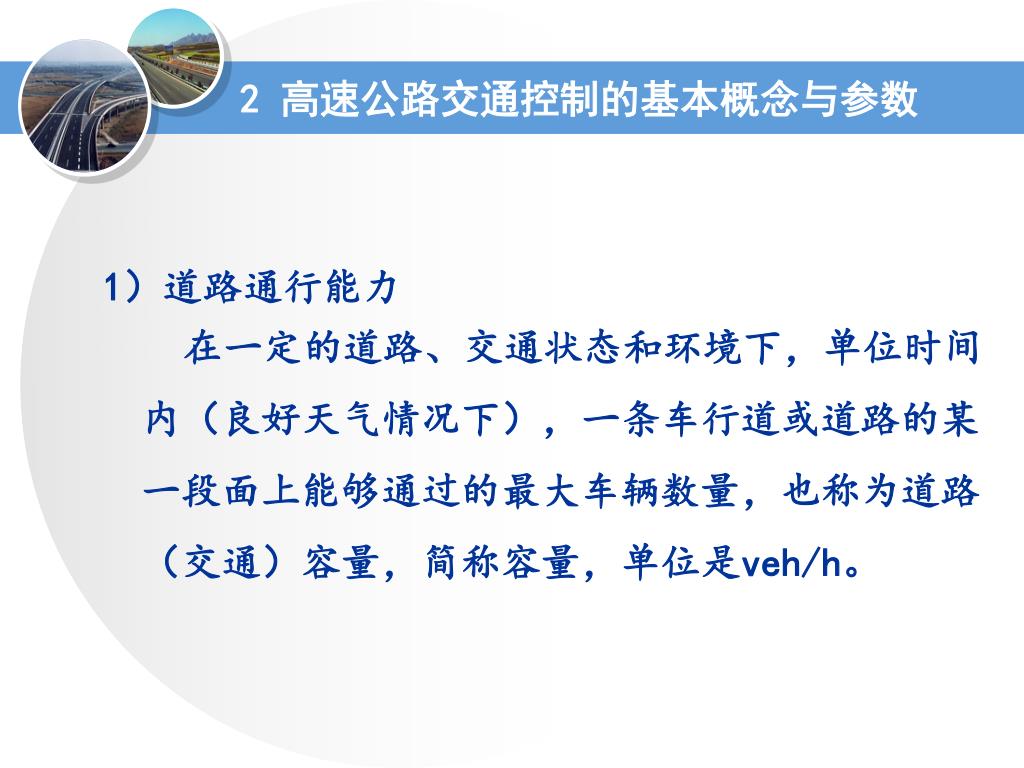 2 高速公路交通控制的基本概念与参数

1）道路通行能力

在一定的道路、交通状态和环境下，单位时间内（良好天气情况下），一条车行道或道路的某一段面上能够通过的最大车辆数量，也称为道路（交通）容量，简称容量，单位是veh/h。